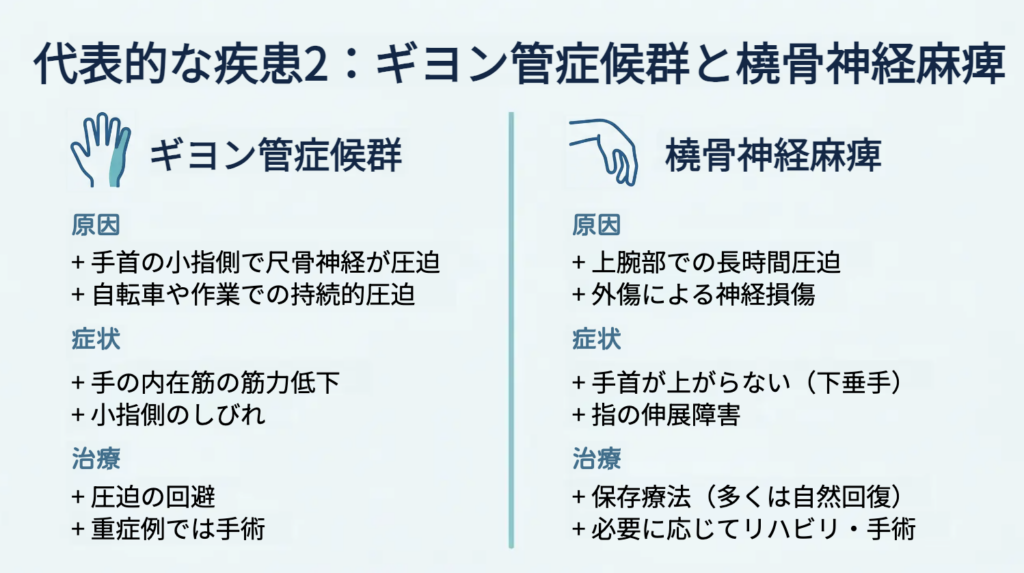 代表的な疾患2：ギヨン管症候群と橈骨神経麻痺

ギヨン管症候群

原因
+ 手首の小指側で尺骨神経が圧迫
+ 自転車や作業での持続的圧迫

症状
+ 手の内在筋の筋力低下
+ 小指側のしびれ

治療
+ 圧迫の回避
+ 重症例では手術

橈骨神経麻痺

原因
+ 上腕部での長時間圧迫
+ 外傷による神経損傷

症状
+ 手首が上がらない（下垂手）
+ 指の伸展障害

治療
+ 保存療法（多くは自然回復）
+ 必要に応じてリハビリ・手術